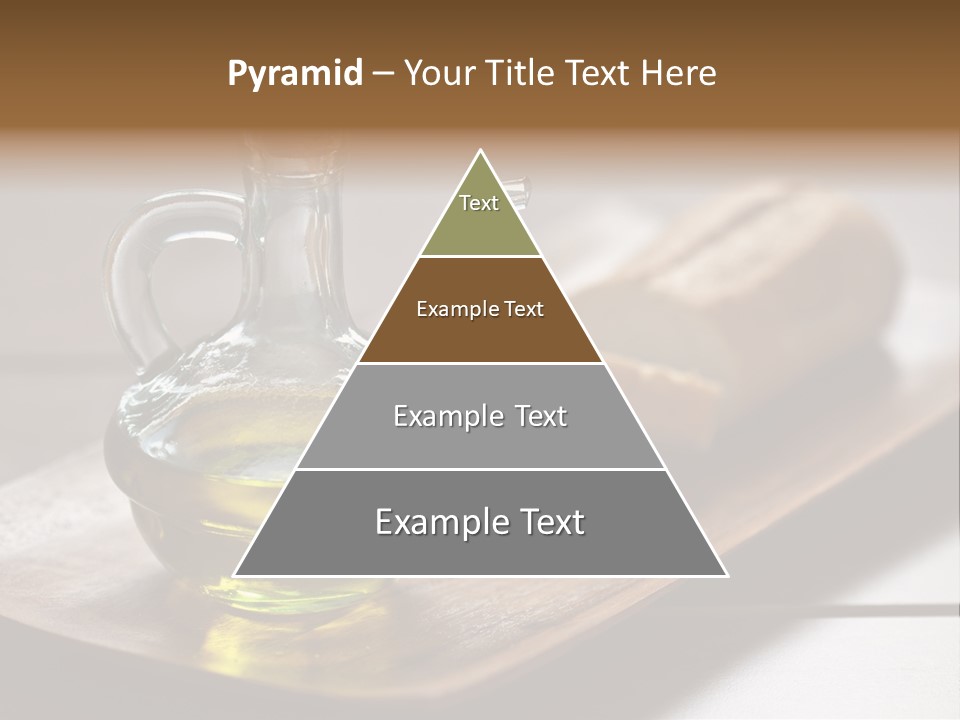 Pyramid – Your Title Text Here

Text

Example Text

Example Text

Example Text